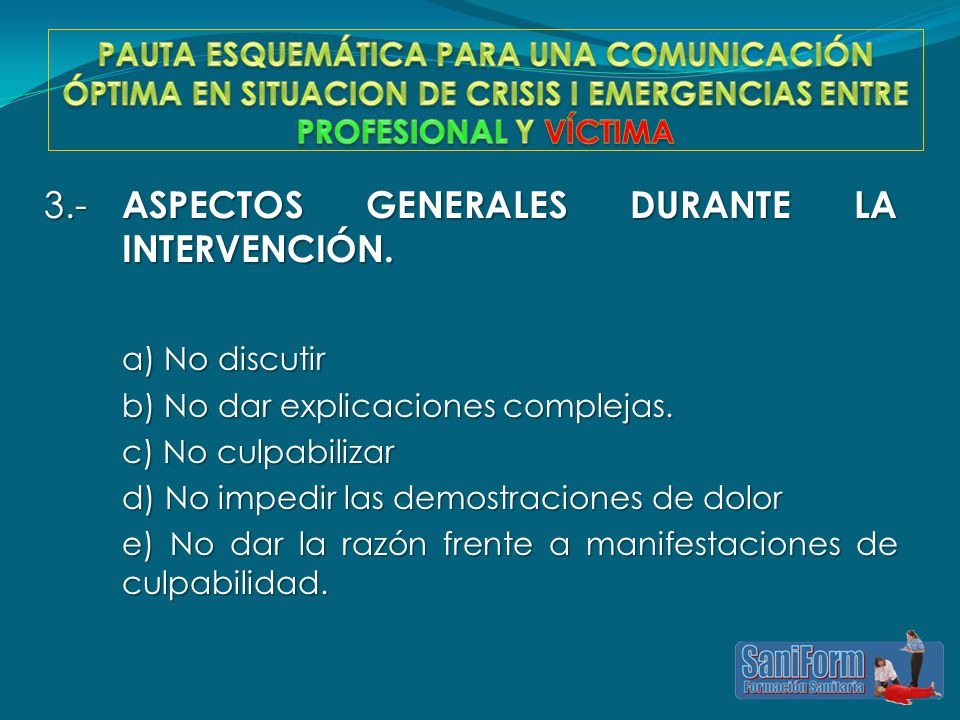 PAUTA ESQUEMÁTICA PARA UNA COMUNICACIÓN ÓPTIMA EN SITUACION DE CRISIS I EMERGENCIAS ENTRE PROFESIONAL Y VÍCTIMA

3.- ASPECTOS GENERALES DURANTE LA INTERVENCIÓN.

a) No discutir
b) No dar explicaciones complejas.
c) No culpabilizar
d) No impedir las demostraciones de dolor
e) No dar la razón frente a manifestaciones de culpabilidad.

SaniForm
Formación Sanitaria